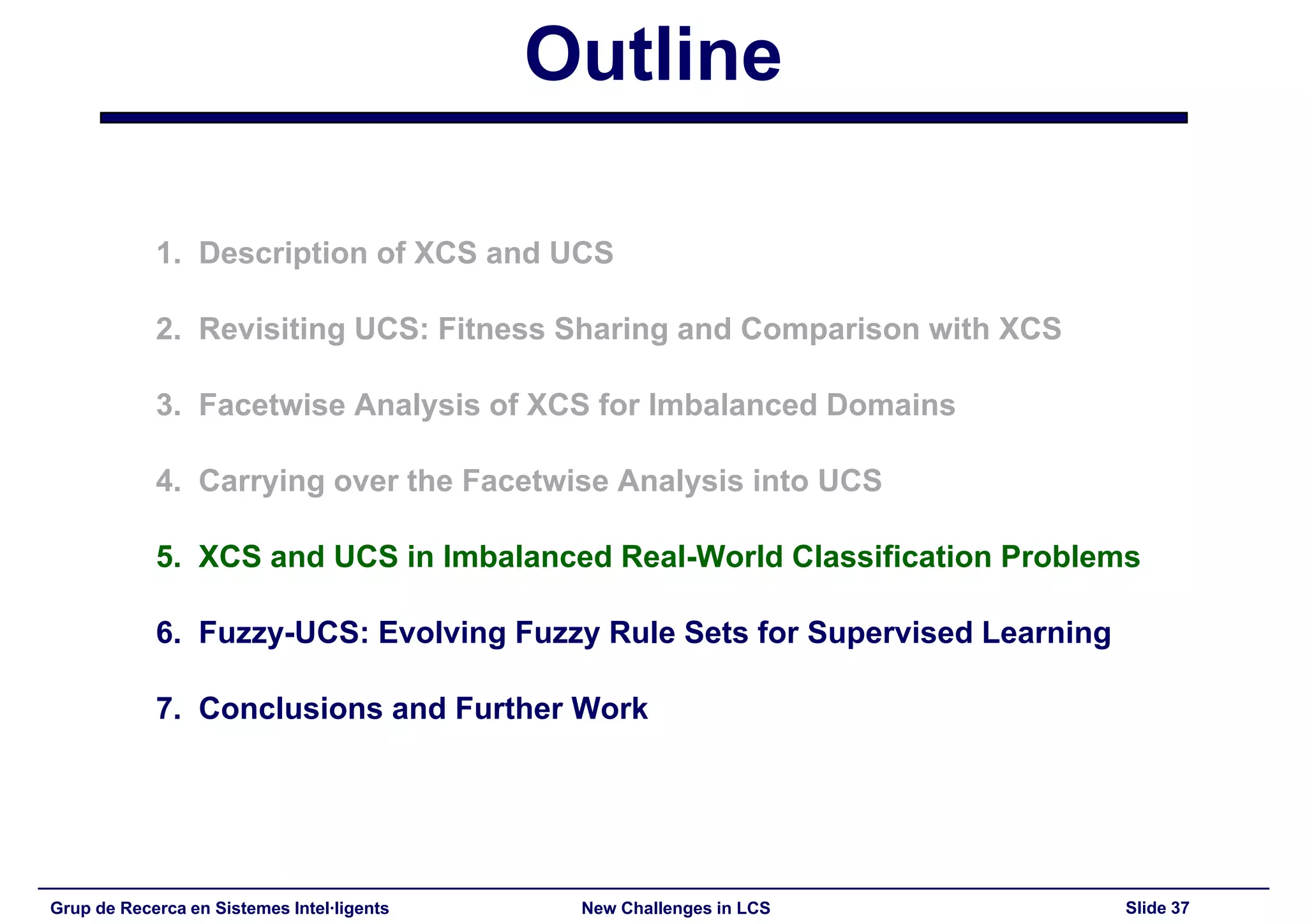 Outline

1. Description of XCS and UCS

2. Revisiting UCS: Fitness Sharing and Comparison with XCS

3. Facetwise Analysis of XCS for Imbalanced Domains

4. Carrying over the Facetwise Analysis into UCS

5. XCS and UCS in Imbalanced Real-World Classification Problems

6. Fuzzy-UCS: Evolving Fuzzy Rule Sets for Supervised Learning

7. Conclusions and Further Work

Grup de Recerca en Sistemes Intel·ligents New Challenges in LCS Slide 37